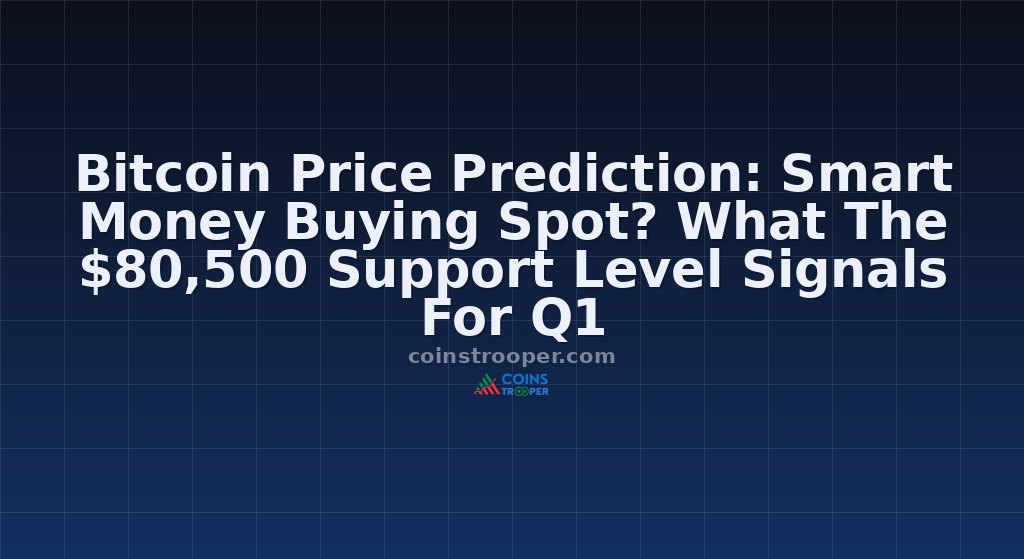 Bitcoin Price Prediction: Smart Money Buying Spot? What The \$80,500 Support Level Signals For Q1

coinstrooper.com

COINS TROOPER